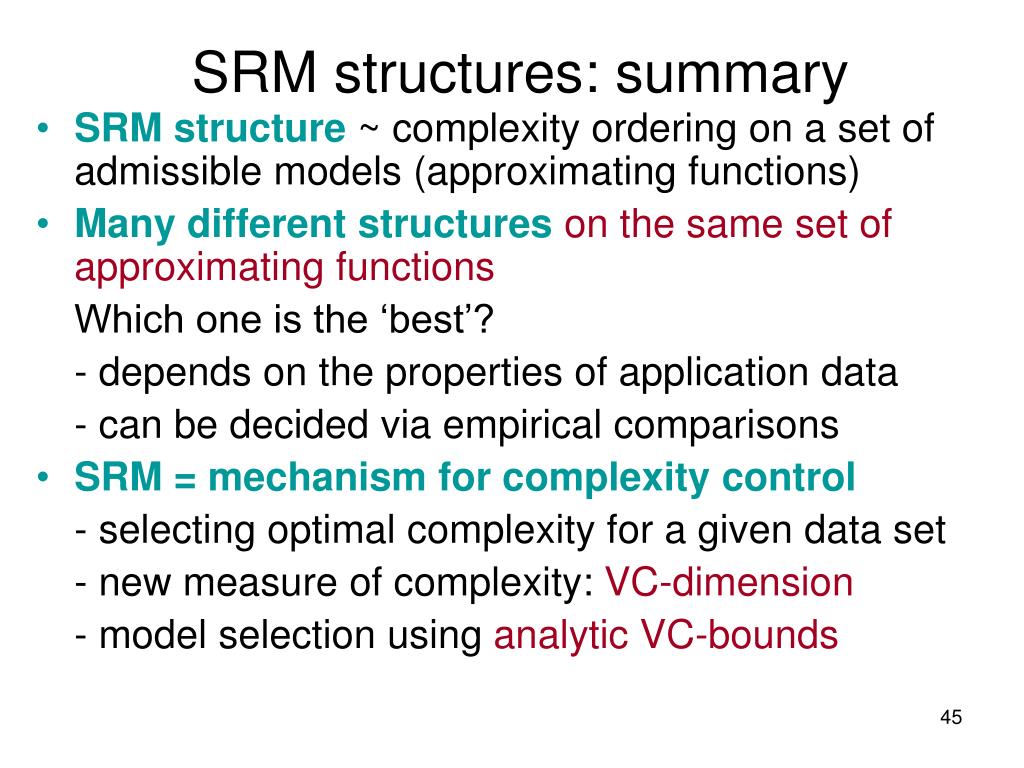 SRM structures: summary

• SRM structure ~ complexity ordering on a set of admissible models (approximating functions)

• Many different structures on the same set of approximating functions

Which one is the ‘best’?

- depends on the properties of application data

- can be decided via empirical comparisons

• SRM = mechanism for complexity control

- selecting optimal complexity for a given data set

- new measure of complexity: VC-dimension

- model selection using analytic VC-bounds

45